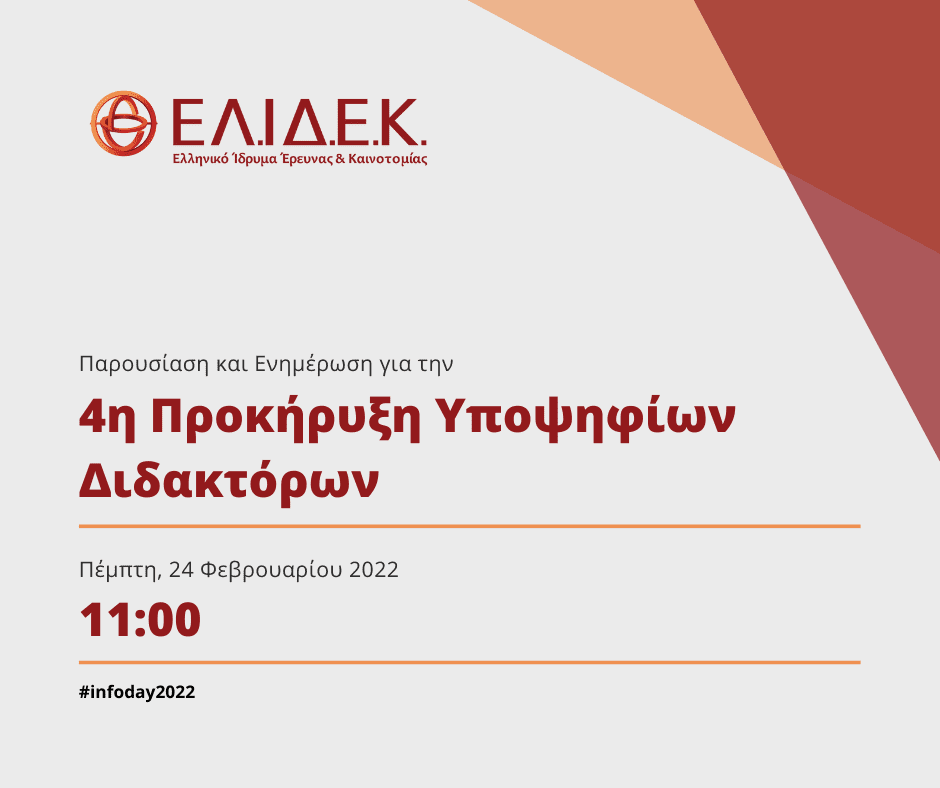 ΕΛ.Ι.Δ.Ε.Κ.
Ελληνικό Ίδρυμα Έρευνας & Καινοτομίας

Παρουσίαση και Ενημέρωση για την

4η Προκήρυξη Υποψηφίων Διδακτόρων

Πέμπτη, 24 Φεβρουαρίου 2022

11:00

#infoday2022